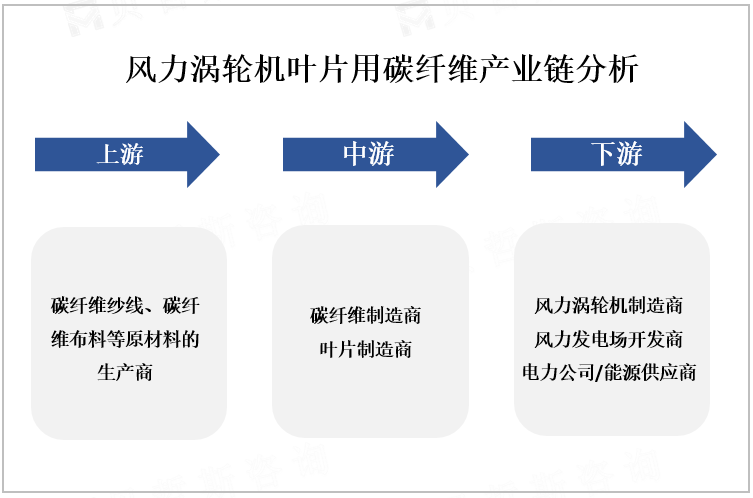 风力涡轮机叶片用碳纤维产业链分析

上游

中游

下游

碳纤维纱线、碳纤维布料等原材料的生产商

碳纤维制造商
叶片制造商

风力涡轮机制造商
风力发电场开发商
电力公司/能源供应商